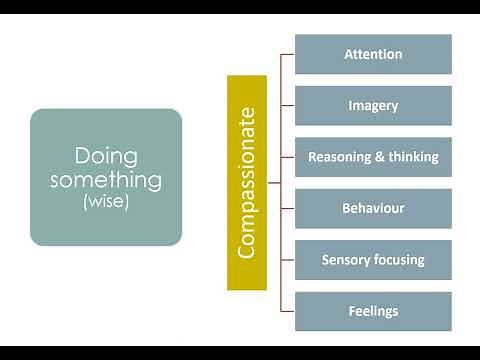 Doing something (wise)

Compassionate

Attention

Imagery

Reasoning & thinking

Behaviour

Sensory focusing

Feelings